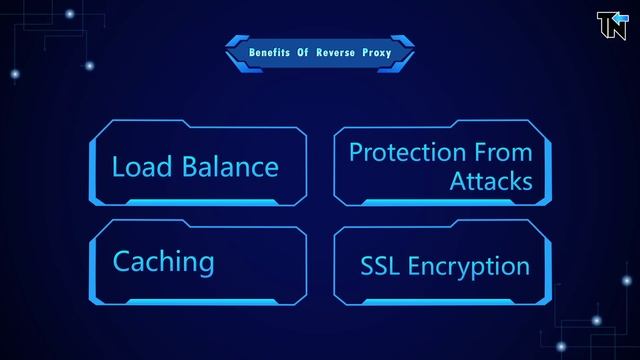 TN

Benefits Of Reverse Proxy

Load Balance

Protection From Attacks

Caching

SSL Encryption